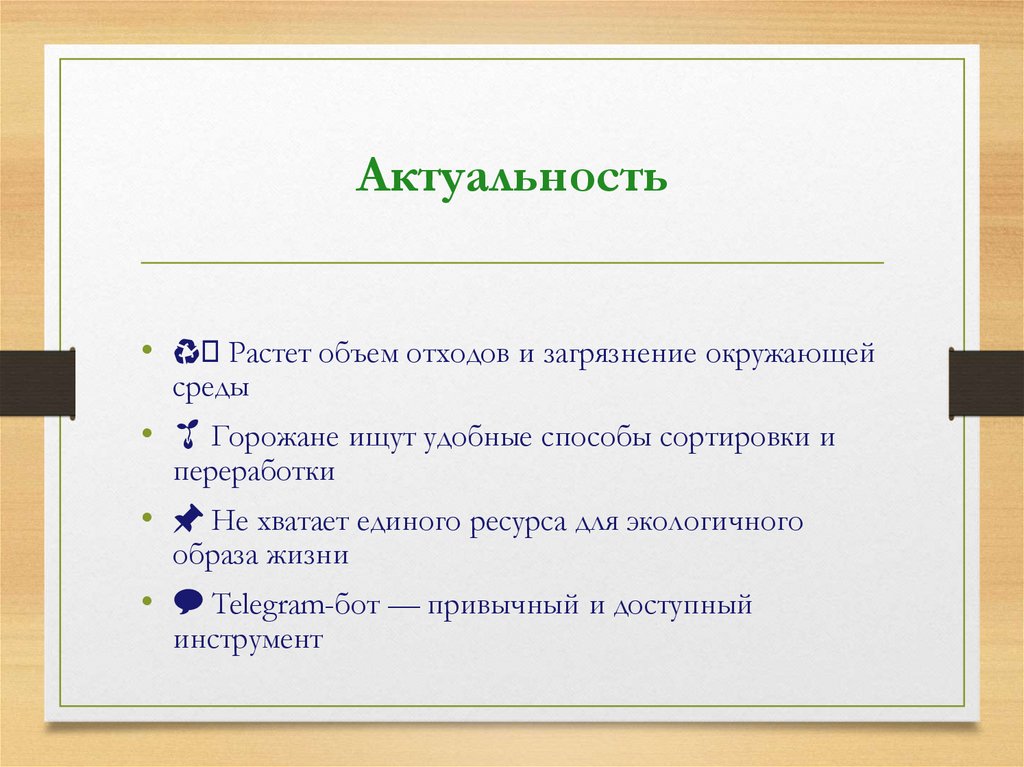 Актуальность

• ♻ Растет объем отходов и загрязнение окружающей среды

• 🌱 Горожане ищут удобные способы сортировки и переработки

• 📌 Не хватает единого ресурса для экологичного образа жизни

• 💬 Telegram-бот — привычный и доступный инструмент